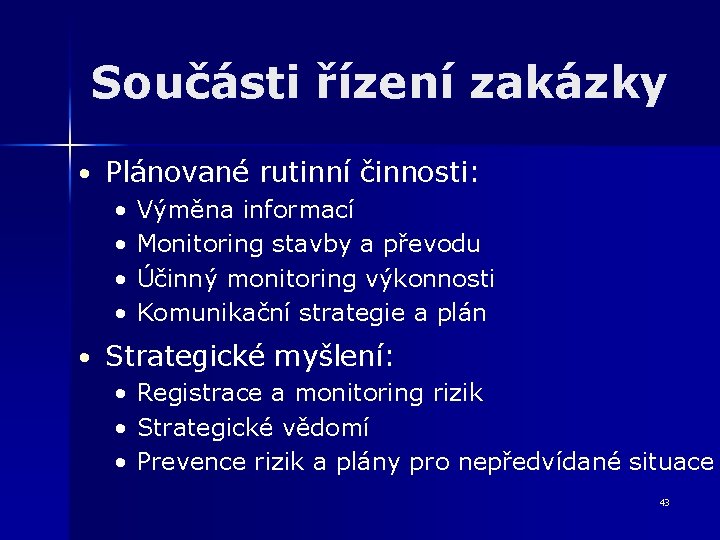 Součásti řízení zakázky

• Plánované rutinní činnosti:
  • Výměna informací
  • Monitoring stavby a převodu
  • Účinný monitoring výkonnosti
  • Komunikační strategie a plán
• Strategické myšlení:
  • Registrace a monitoring rizik
  • Strategické vědomí
  • Prevence rizik a plány pro nepředvídané situace

43